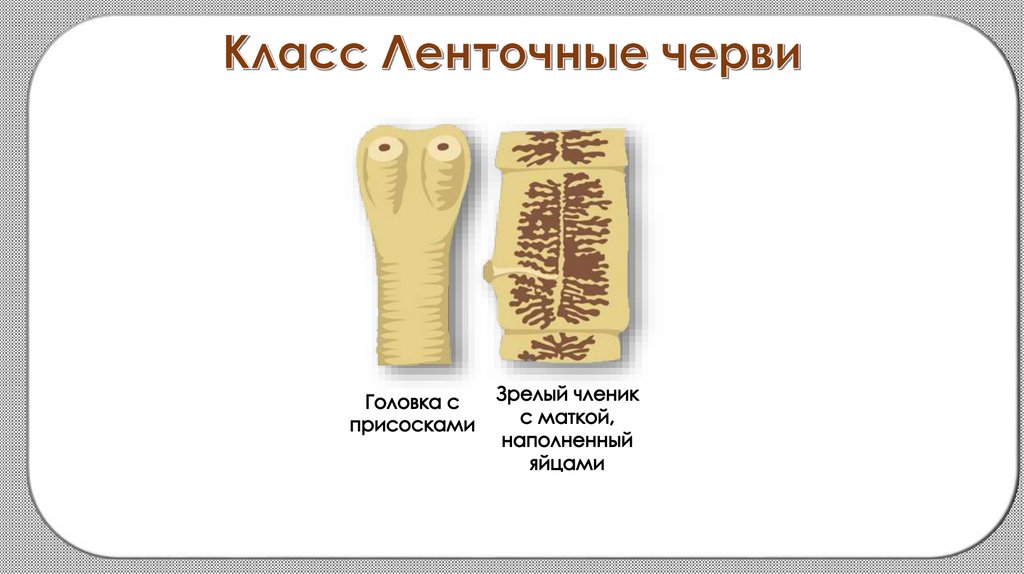 Класс Ленточные черви

Головка с присосками

Зрелый членик с маткой, наполненный яйцами